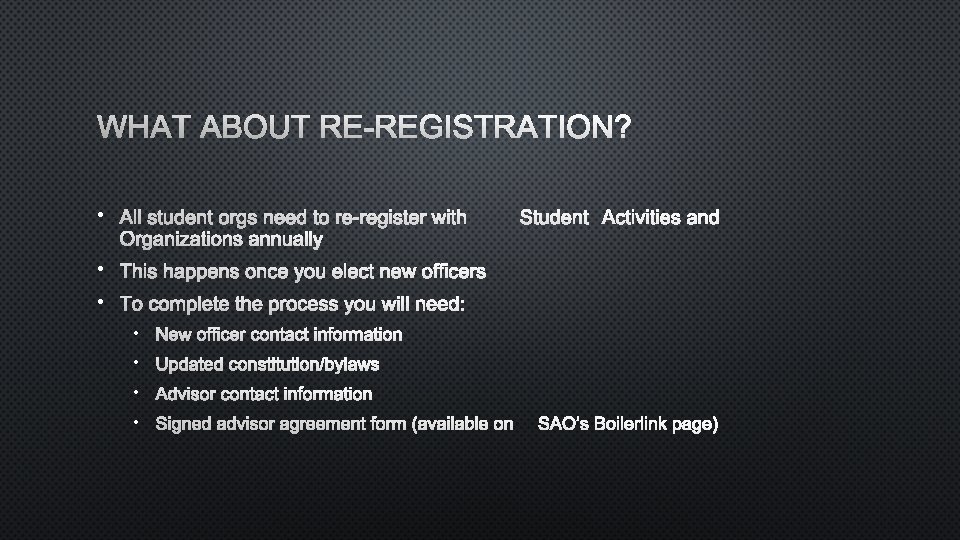 WHAT ABOUT RE-REGISTRATION?

• All student orgs need to re-register with Student Activities and Organizations annually
• This happens once you elect new officers
• To complete the process you will need:
  • New officer contact information
  • Updated constitution/bylaws
  • Advisor contact information
  • Signed advisor agreement form (available on SAO's Boilerlink page)